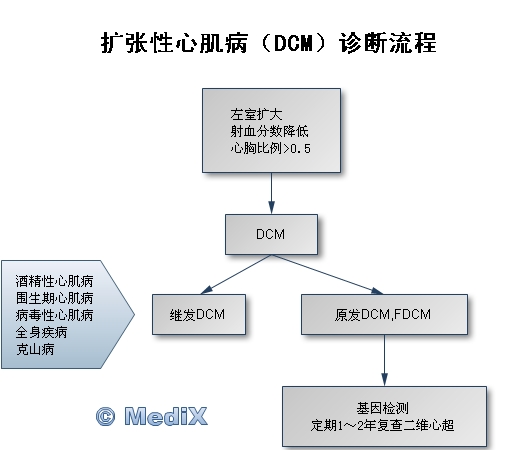 扩张性心肌病（DCM）诊断流程

左室扩大
射血分数降低
心胸比例>0.5

DCM

酒精性心肌病
围生期心肌病
病毒性心肌病
全身疾病
克山病

继发DCM

原发DCM,FDCM

基因检测
定期1～2年复查二维心超

© MediX